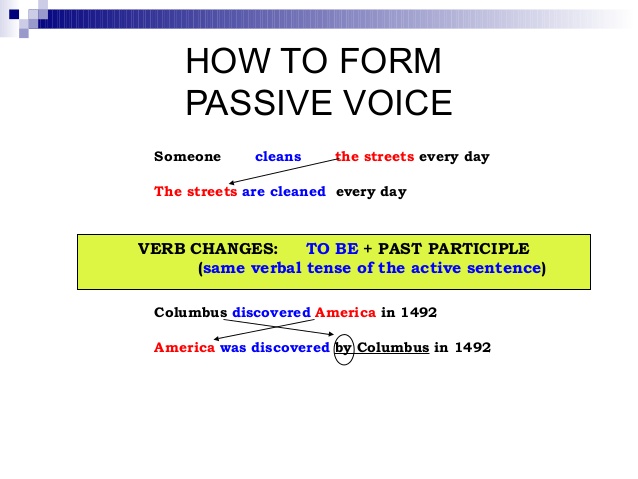 HOW TO FORM PASSIVE VOICE

Someone cleans the streets every day

The streets are cleaned every day

VERB CHANGES: TO BE + PAST PARTICIPLE
(same verbal tense of the active sentence)

Columbus discovered America in 1492

America was discovered by Columbus in 1492